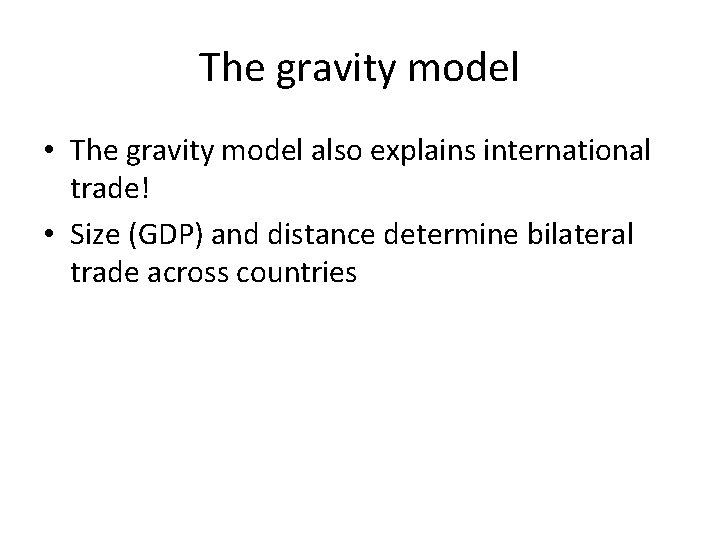 The gravity model

• The gravity model also explains international trade!
• Size (GDP) and distance determine bilateral trade across countries